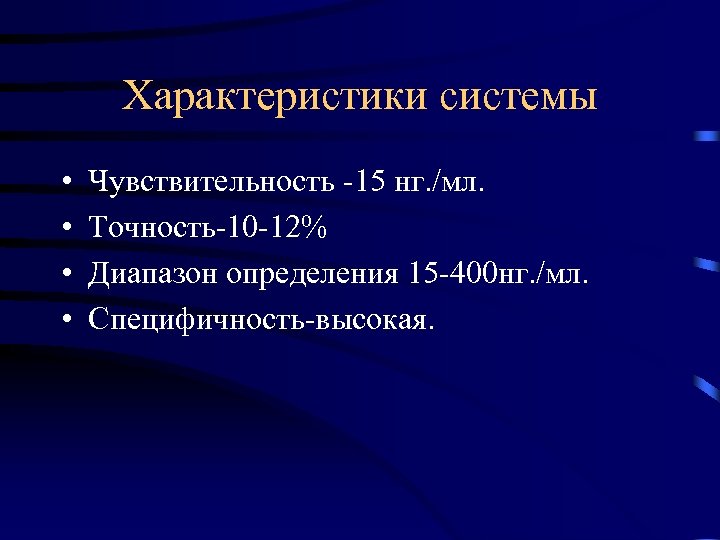 Характеристики системы

• Чувствительность -15 нг./мл.
• Точность-10-12%
• Диапазон определения 15-400нг./мл.
• Специфичность-высокая.